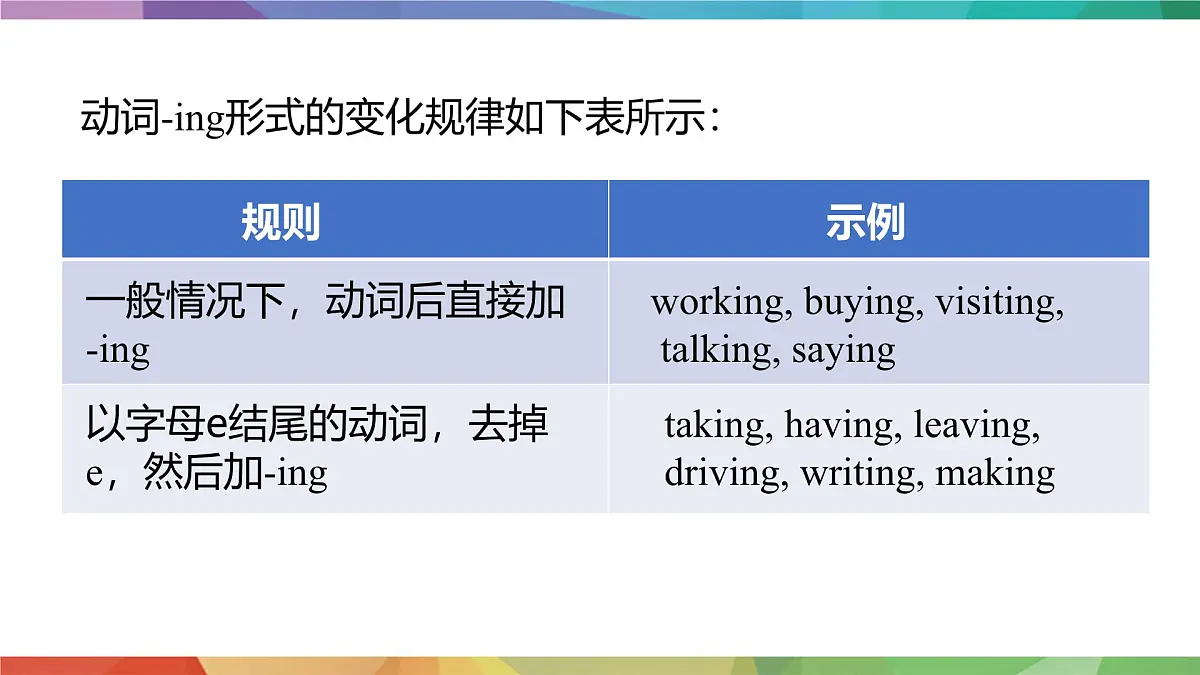 动词-ing形式的变化规律如下表所示：

| 规则 | 示例 |
|---|---|
| 一般情况下，动词后直接加-ing | working, buying, visiting, talking, saying |
| 以字母e结尾的动词，去掉e，然后加-ing | taking, having, leaving, driving, writing, making |